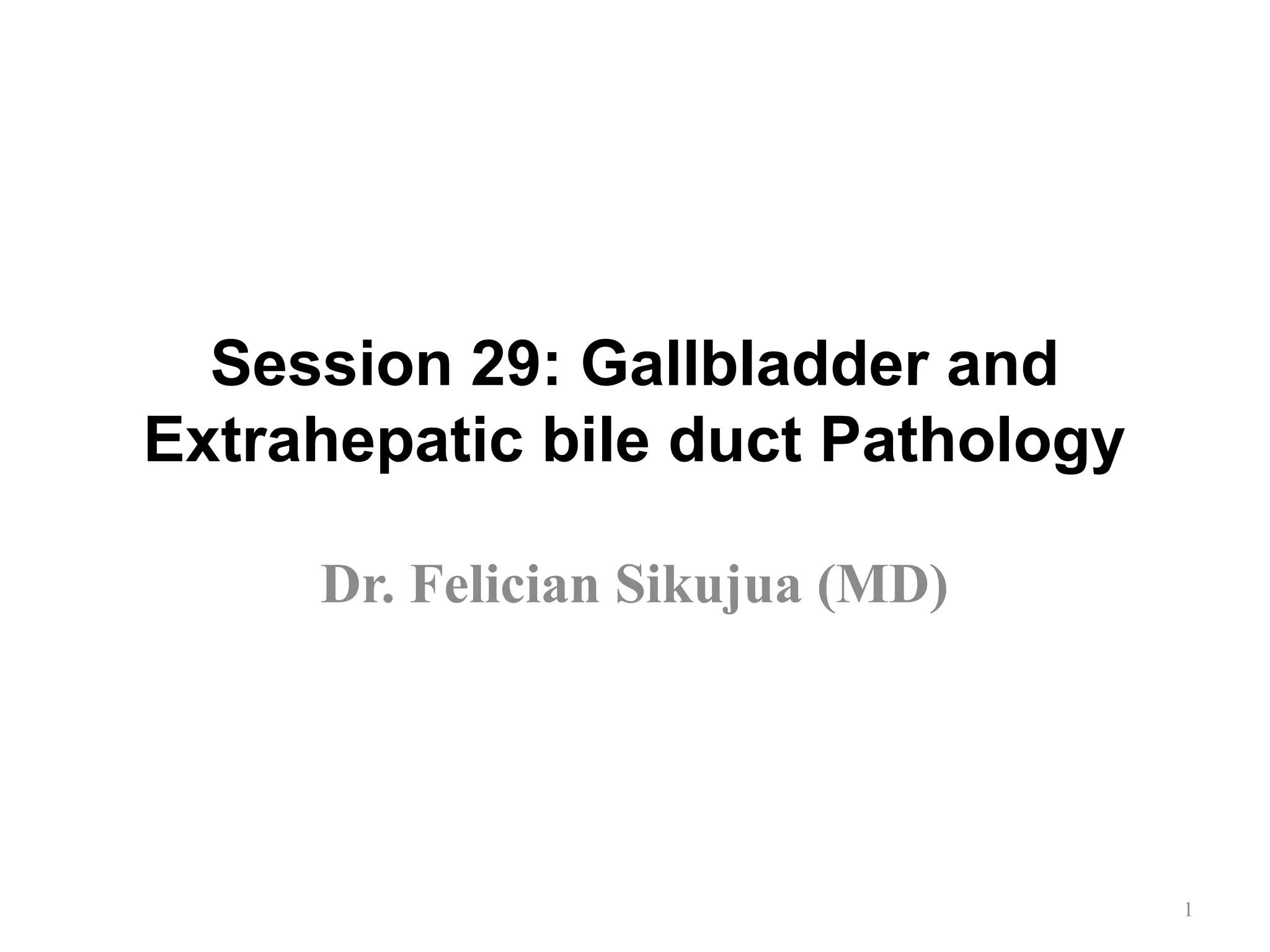 Session 29: Gallbladder and Extrahepatic bile duct Pathology

Dr. Felician Sikujua (MD)

1